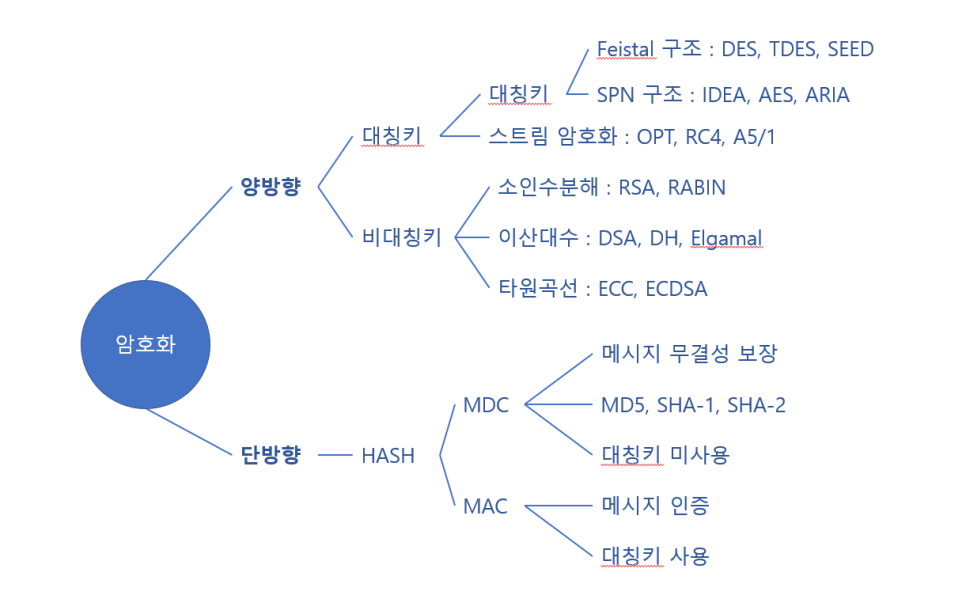 암호화

양방향

대칭키

대칭키

Feistal 구조 : DES, TDES, SEED

SPN 구조 : IDEA, AES, ARIA

스트림 암호화 : OPT, RC4, A5/1

비대칭키

소인수분해 : RSA, RABIN

이산대수 : DSA, DH, Elgamal

타원곡선 : ECC, ECDSA

단방향

HASH

MDC

메시지 무결성 보장

MD5, SHA-1, SHA-2

대칭키 미사용

MAC

메시지 인증

대칭키 사용